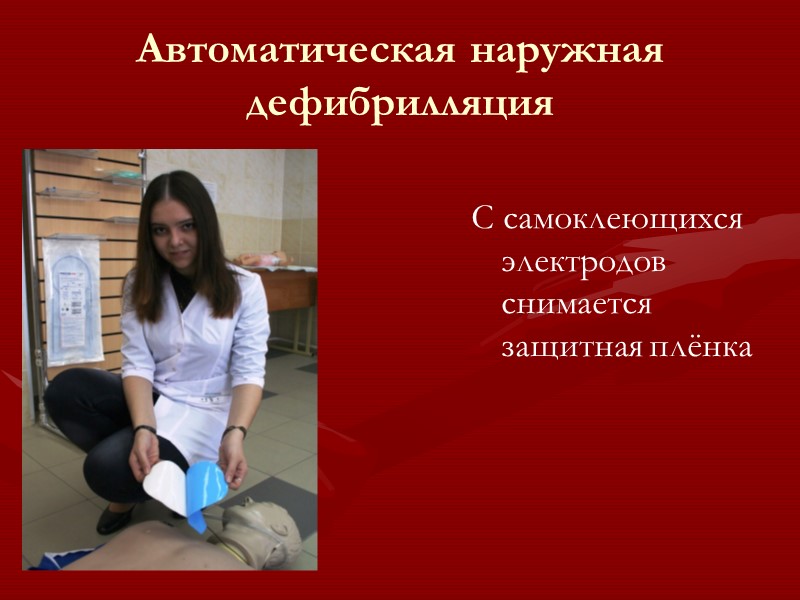 Автоматическая наружная дефибрилляция

С самоклеющихся электродов снимается защитная плёнка